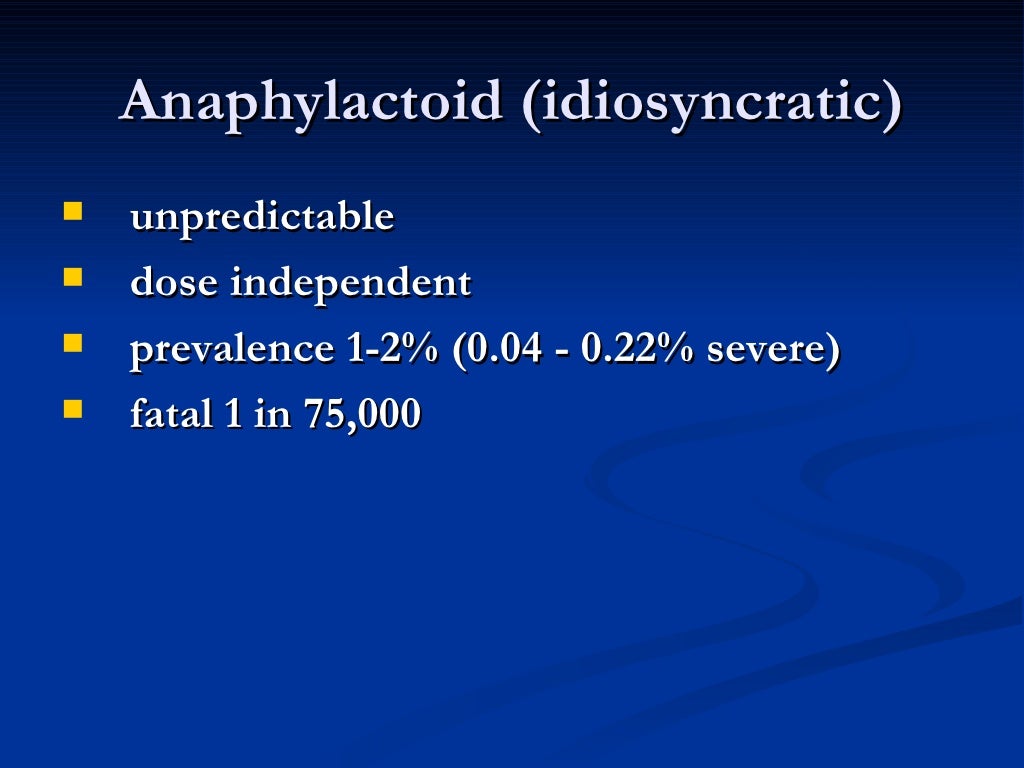 Anaphylactoid (idiosyncratic)

- unpredictable
- dose independent
- prevalence 1-2% (0.04 - 0.22% severe)
- fatal 1 in 75,000